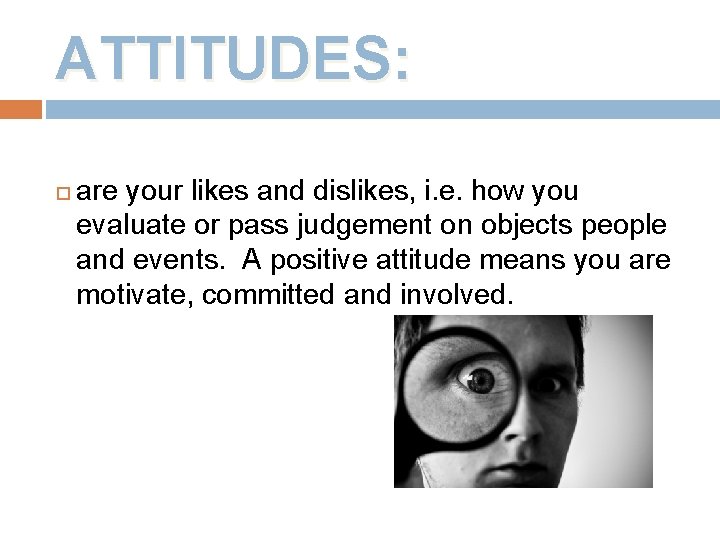 ATTITUDES:

are your likes and dislikes, i.e. how you evaluate or pass judgement on objects people and events. A positive attitude means you are motivate, committed and involved.